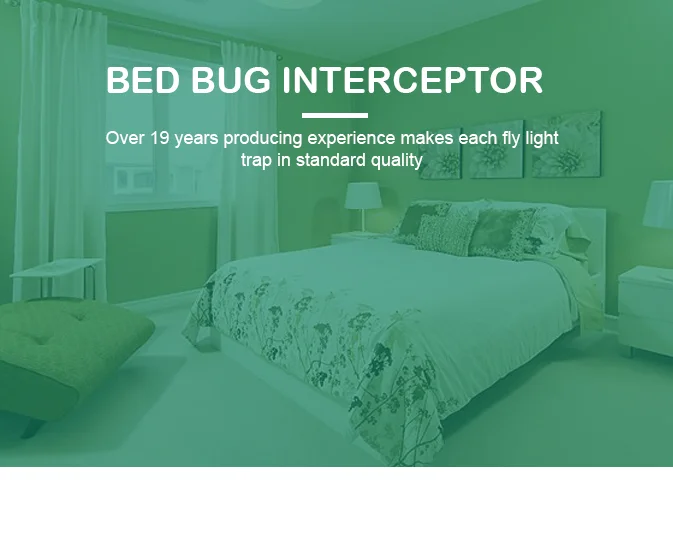 BED BUG INTERCEPTOR

Over 19 years producing experience makes each fly light trap in standard quality